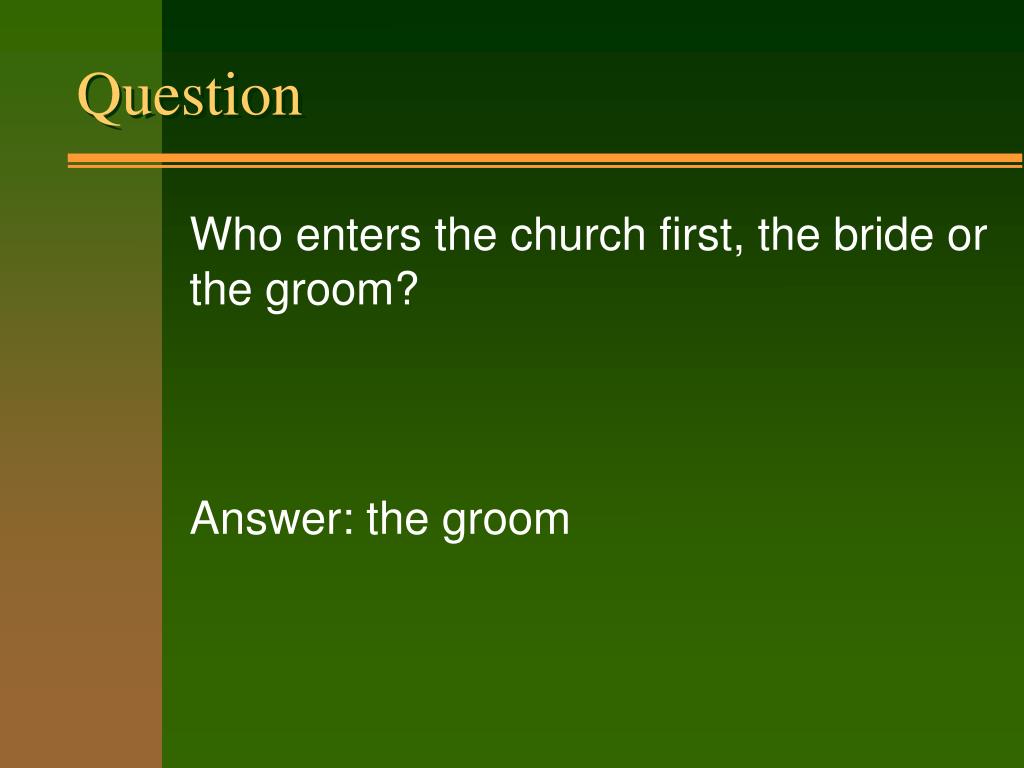 Question

Who enters the church first, the bride or the groom?

Answer: the groom